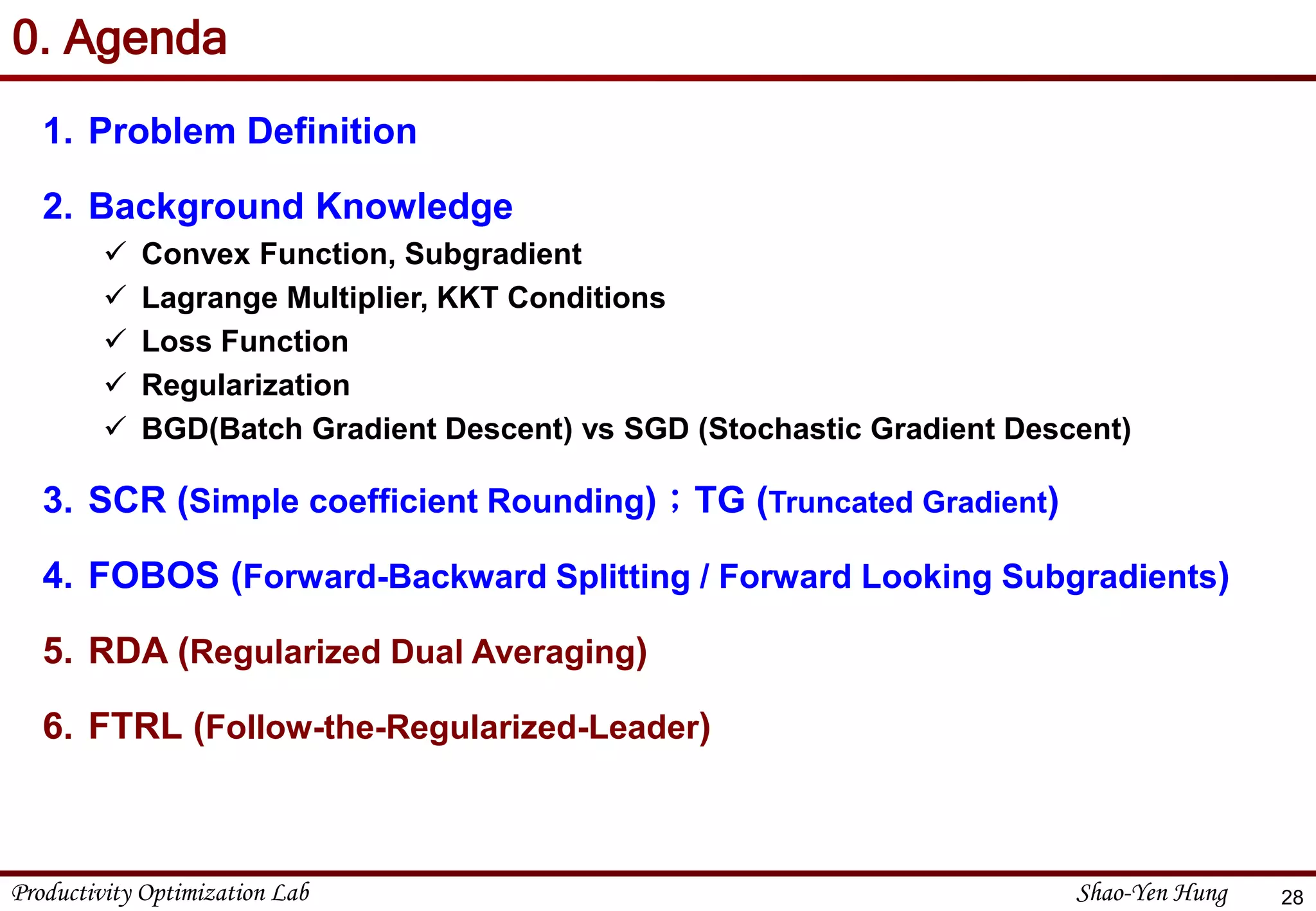 0. Agenda

1. Problem Definition

2. Background Knowledge

✓ Convex Function, Subgradient

✓ Lagrange Multiplier, KKT Conditions

✓ Loss Function

✓ Regularization

✓ BGD(Batch Gradient Descent) vs SGD (Stochastic Gradient Descent)

3. SCR (Simple coefficient Rounding)；TG (Truncated Gradient)

4. FOBOS (Forward-Backward Splitting / Forward Looking Subgradients)

5. RDA (Regularized Dual Averaging)

6. FTRL (Follow-the-Regularized-Leader)

Productivity Optimization Lab

Shao-Yen Hung

28